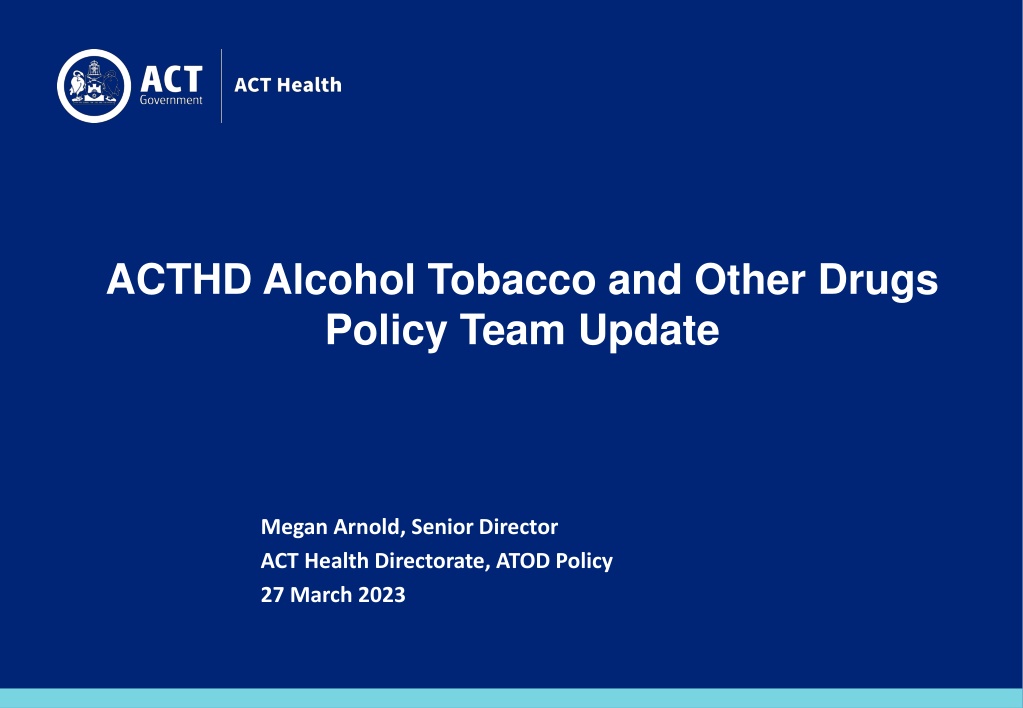 ACT
Government

ACT Health

ACTHD Alcohol Tobacco and Other Drugs Policy Team Update

Megan Arnold, Senior Director
ACT Health Directorate, ATOD Policy
27 March 2023